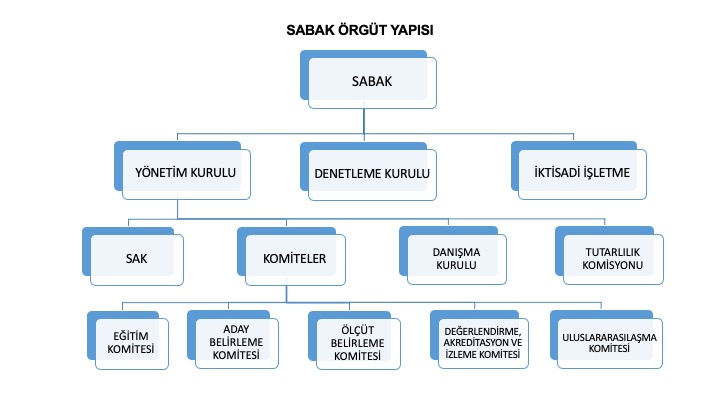 SABAK ÖRGÜT YAPISI

SABAK

YÖNETİM KURULU

DENETLEME KURULU

İKTİSADİ İŞLETME

SAK

KOMİTELER

DANIŞMA KURULU

TUTARLILIK KOMİSYONU

EĞİTİM KOMİTESİ

ADAY BELİRLEME KOMİTESİ

ÖLÇÜT BELİRLEME KOMİTESİ

DEĞERLENDİRME, AKREDİTASYON VE İZLEME KOMİTESİ

ULUSLARARASILAŞMA KOMİTESİ